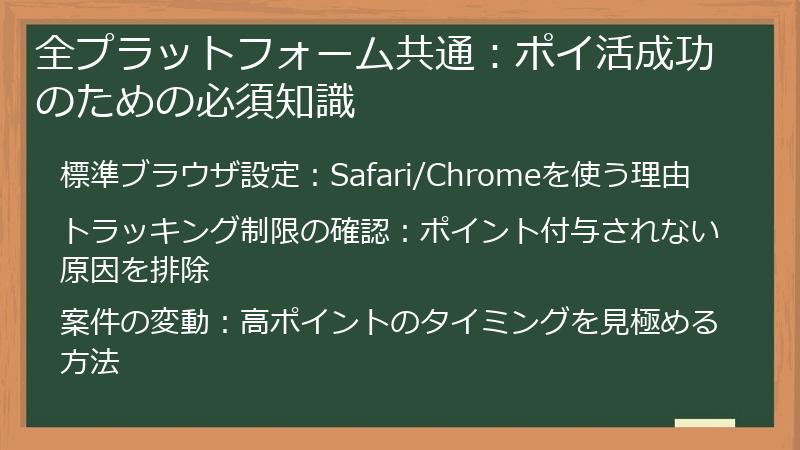 全プラットフォーム共通：ポイ活成功のための必須知識

標準ブラウザ設定：Safari/Chromeを使う理由

トラッキング制限の確認：ポイント付与されない原因を排除

案件の変動：高ポイントのタイミングを見極める方法